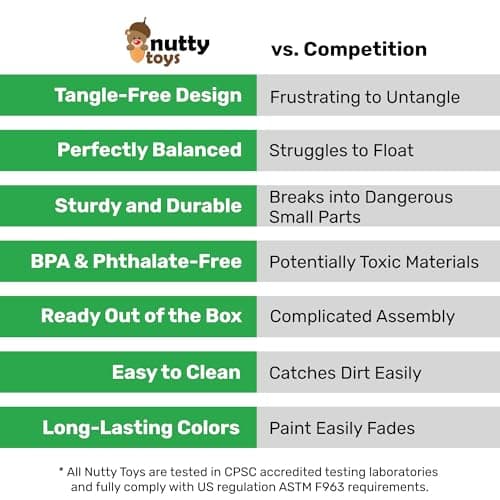 | nutty toys | vs. Competition |
|---|---|
| Tangle-Free Design | Frustrating to Untangle |
| Perfectly Balanced | Struggles to Float |
| Sturdy and Durable | Breaks into Dangerous Small Parts |
| BPA & Phthalate-Free | Potentially Toxic Materials |
| Ready Out of the Box | Complicated Assembly |
| Easy to Clean | Catches Dirt Easily |
| Long-Lasting Colors | Paint Easily Fades |

* All Nutty Toys are tested in CPSC accredited testing laboratories and fully comply with US regulation ASTM F963 requirements.